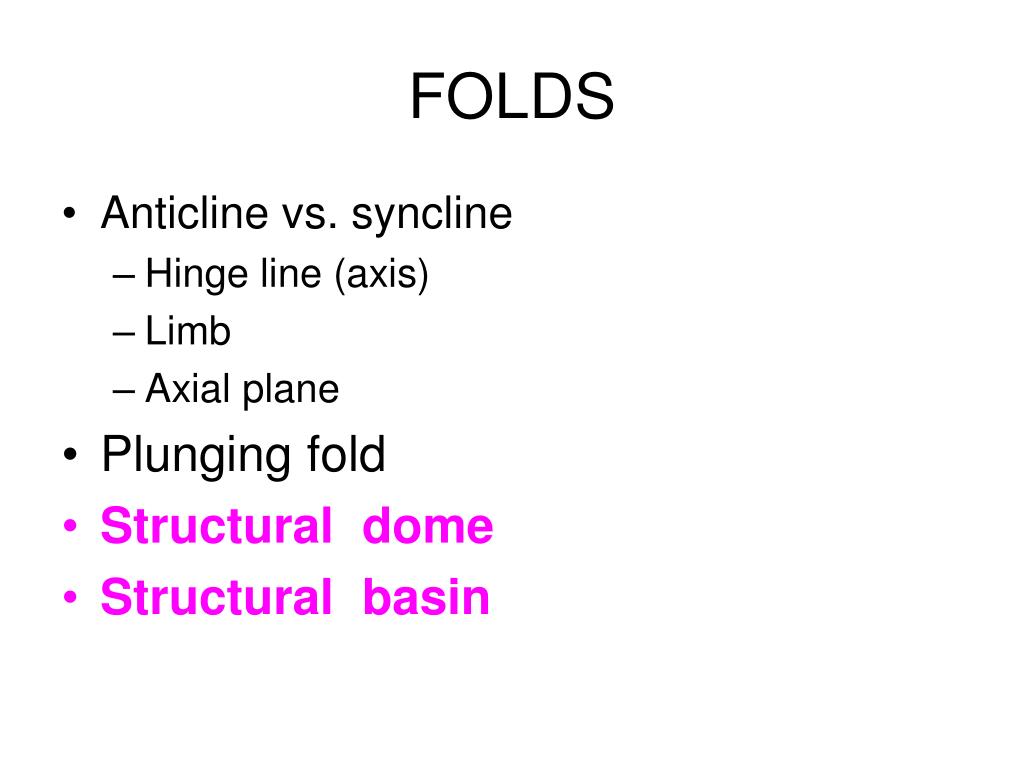 FOLDS

• Anticline vs. syncline
  – Hinge line (axis)
  – Limb
  – Axial plane
• Plunging fold
• Structural dome
• Structural basin